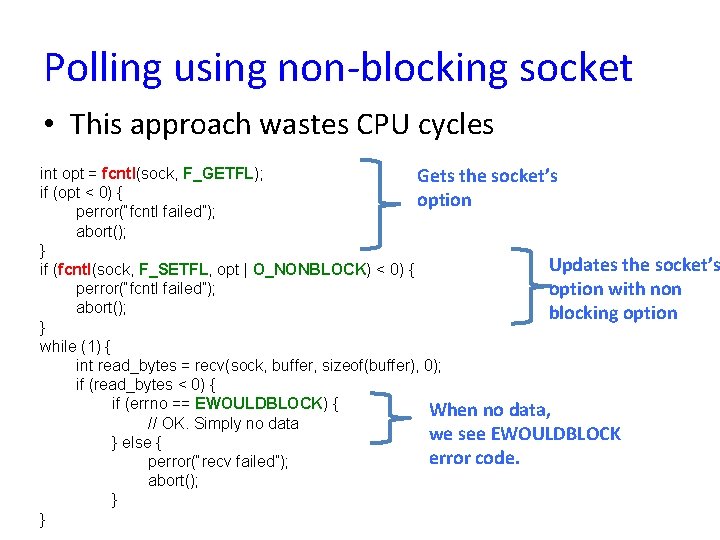 Polling using non-blocking socket

• This approach wastes CPU cycles

int opt = fcntl(sock, F_GETFL);
if (opt < 0) {
perror("fcntl failed");
abort();
}
if (fcntl(sock, F_SETFL, opt | O_NONBLOCK) < 0) {
perror("fcntl failed");
abort();
}
while (1) {
int read_bytes = recv(sock, buffer, sizeof(buffer), 0);
if (read_bytes < 0) {
if (errno == EWOULDBLOCK) {
// OK. Simply no data
} else {
perror("recv failed");
abort();
}
}

Gets the socket's option

Updates the socket's option with non blocking option

When no data, we see EWOULDBLOCK error code.